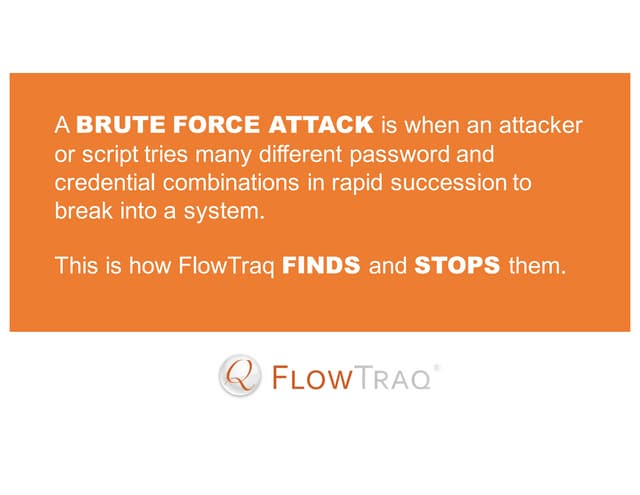 A BRUTE FORCE ATTACK is when an attacker or script tries many different password and credential combinations in rapid succession to break into a system.

This is how FlowTraq FINDS and STOPS them.

Q FLOWTRAQ®